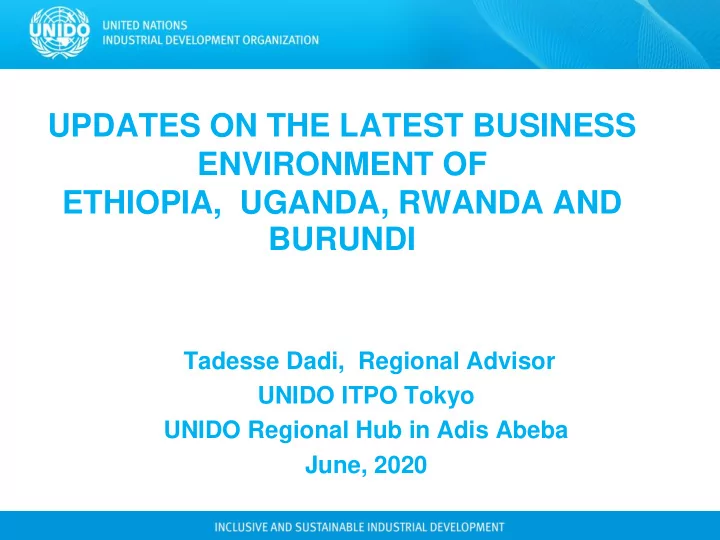 UNIDO

UNITED NATIONS
INDUSTRIAL DEVELOPMENT ORGANIZATION

UPDATES ON THE LATEST BUSINESS ENVIRONMENT OF
ETHIOPIA, UGANDA, RWANDA AND BURUNDI

Tadesse Dadi, Regional Advisor
UNIDO ITPO Tokyo
UNIDO Regional Hub in Adis Abeba
June, 2020

INCLUSIVE AND SUSTAINABLE INDUSTRIAL DEVELOPMENT